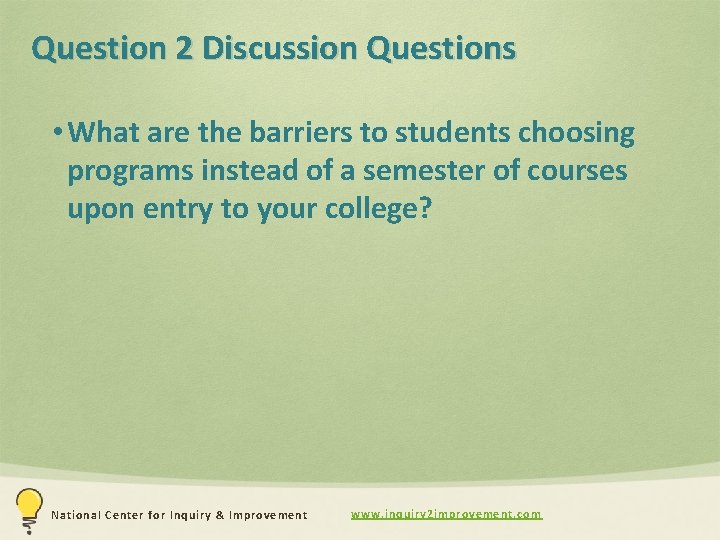 Question 2 Discussion Questions

• What are the barriers to students choosing programs instead of a semester of courses upon entry to your college?

National Center for Inquiry & Improvement

www.inquiry2improvement.com